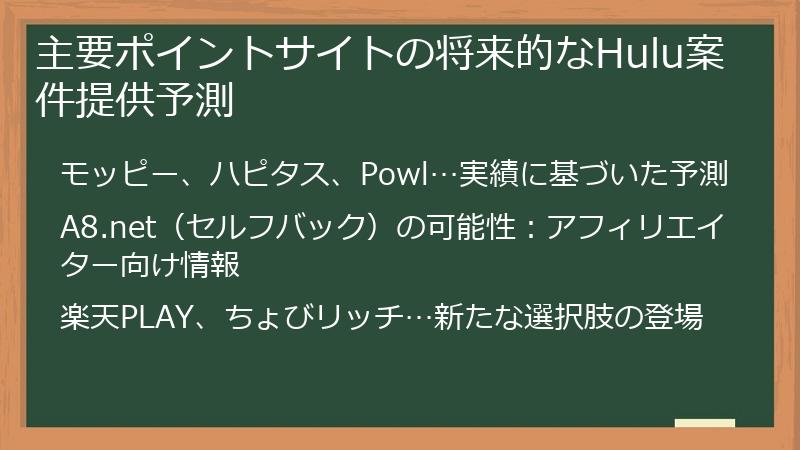 主要ポイントサイトの将来的なHulu案件提供予測

モッピー、ハピタス、Powl…実績に基づいた予測

A8.net（セルフバック）の可能性：アフィリエイター向け情報

楽天PLAY、ちょびリッチ…新たな選択肢の登場